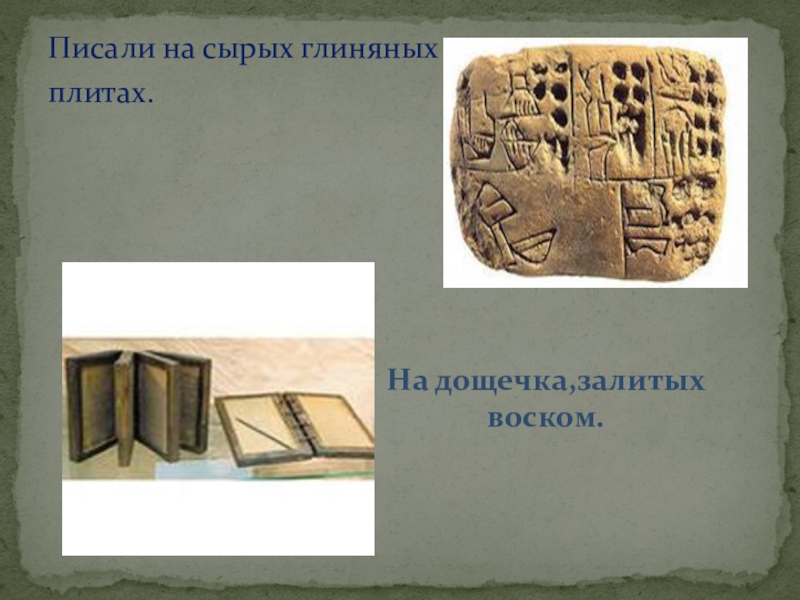 Писали на сырых глиняных плитах.

На дощечка,залитых воском.